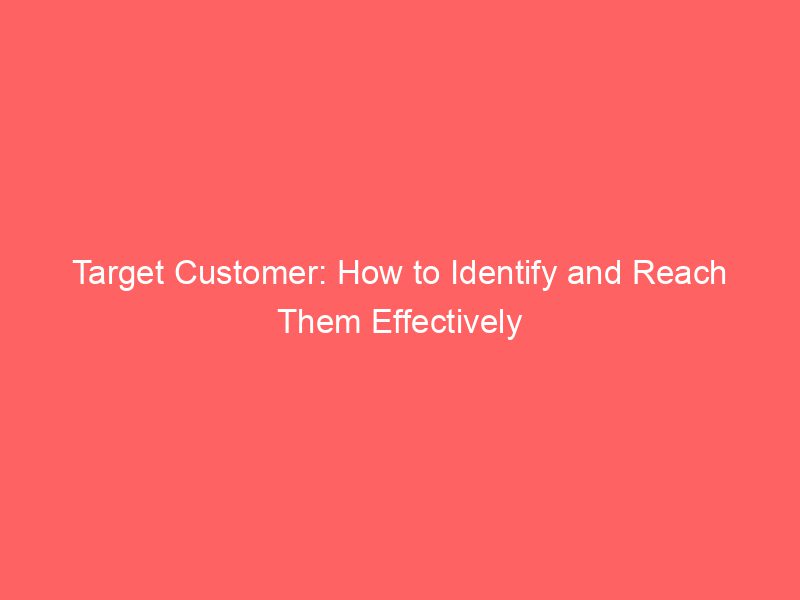 Target Customer: How to Identify and Reach Them Effectively